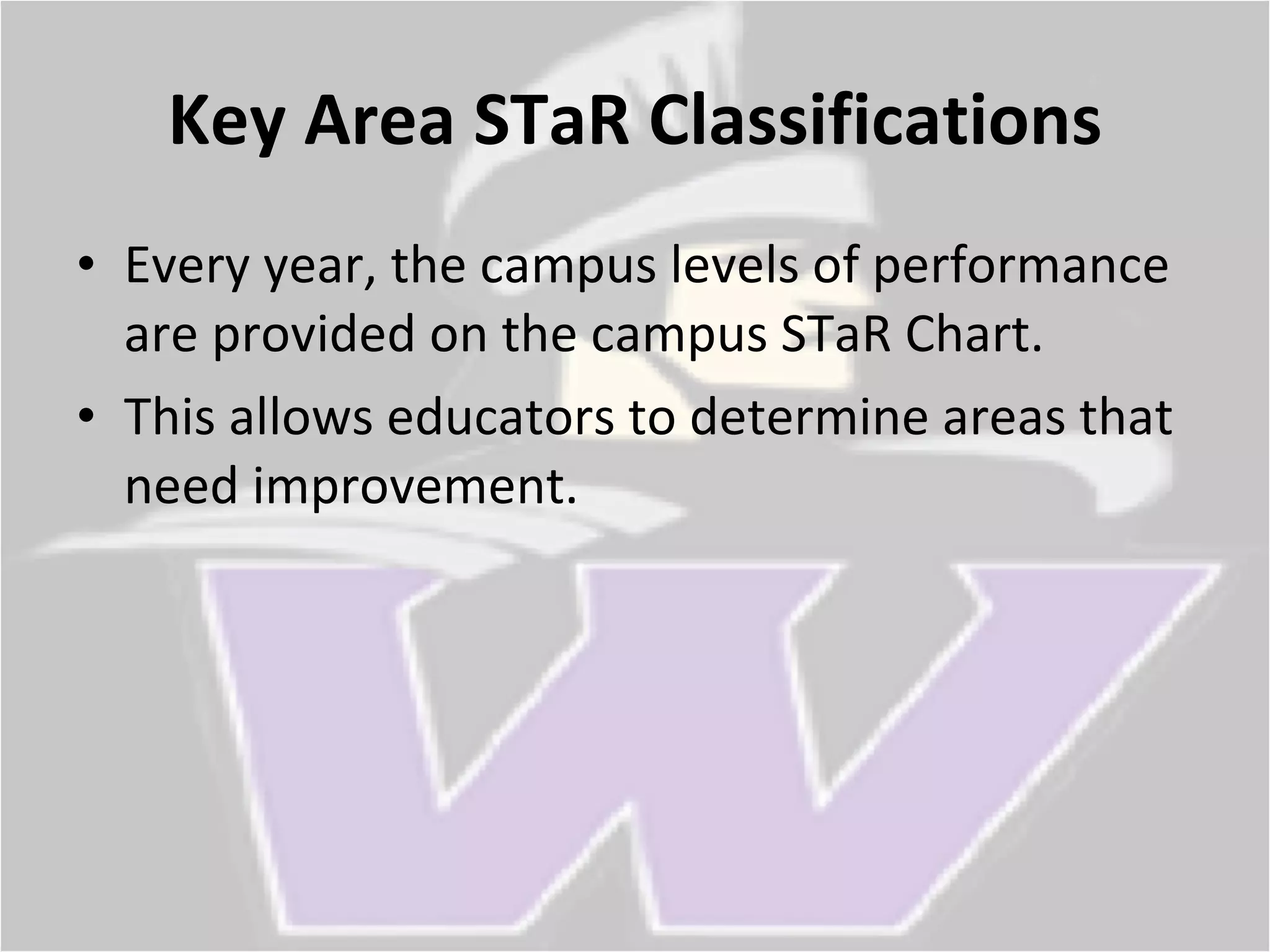 Key Area STaR Classifications

• Every year, the campus levels of performance are provided on the campus STaR Chart.

• This allows educators to determine areas that need improvement.